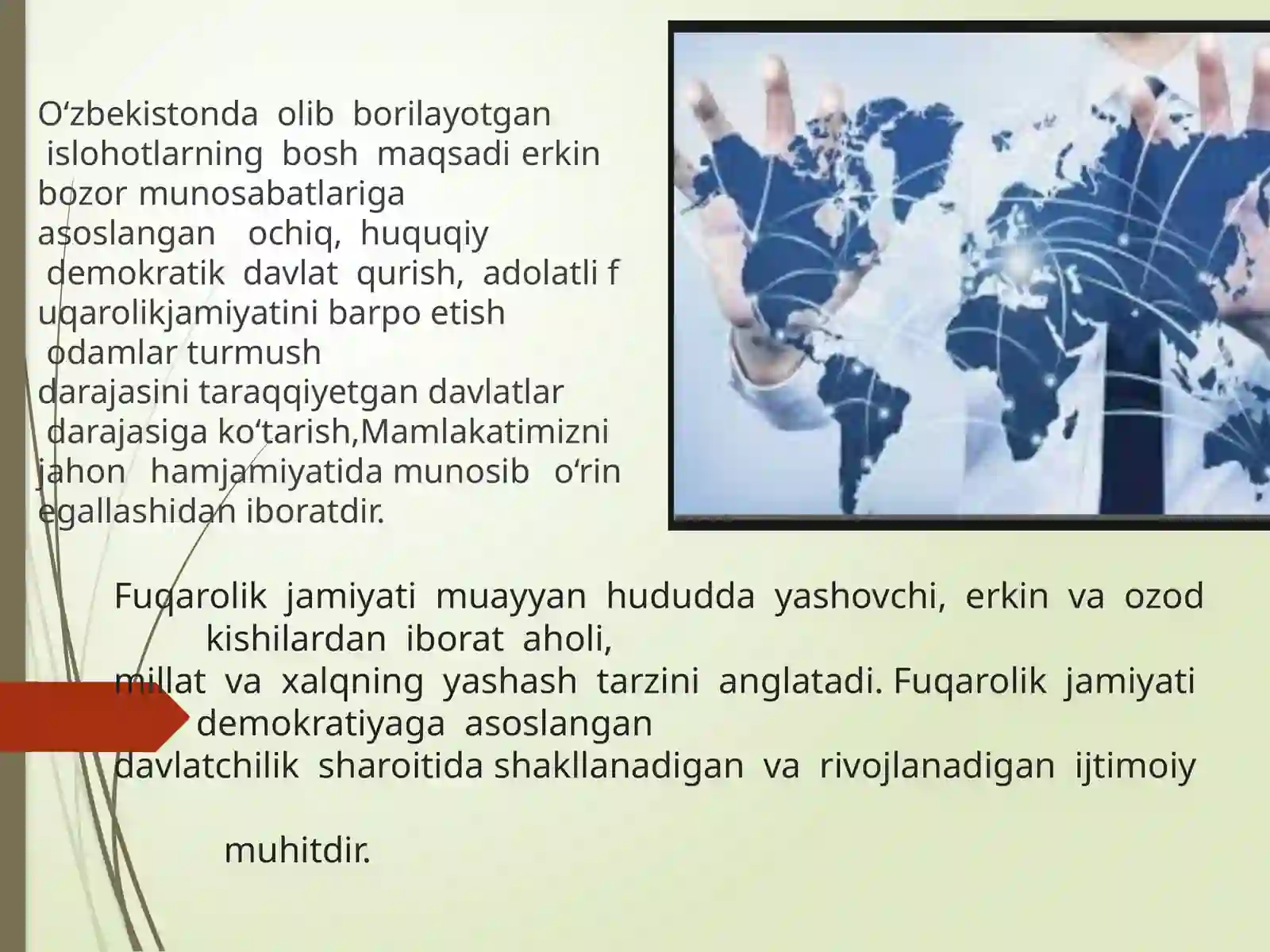 O‘zbekistonda olib borilayotgan islohotlarning bosh maqsadi erkin bozor munosabatlariga asoslangan ochiq, huquqiy demokratik davlat qurish, adolatli f uqarolikjamiyatini barpo etish odamlar turmush darajasini taraqqiyetgan davlatlar darajasiga ko‘tarish,Mamlakatimizni jahon hamjamiyatida munosib o‘rin egallashidan iboratdir.

Fuqarolik jamiyati muayyan hududda yashovchi, erkin va ozod kishilardan iborat aholi, millat va xalqning yashash tarzini anglatadi. Fuqarolik jamiyati demokratiyaga asoslangan davlatchilik sharoitida shakllanadigan va rivojlanadigan ijtimoiy muhitdir.